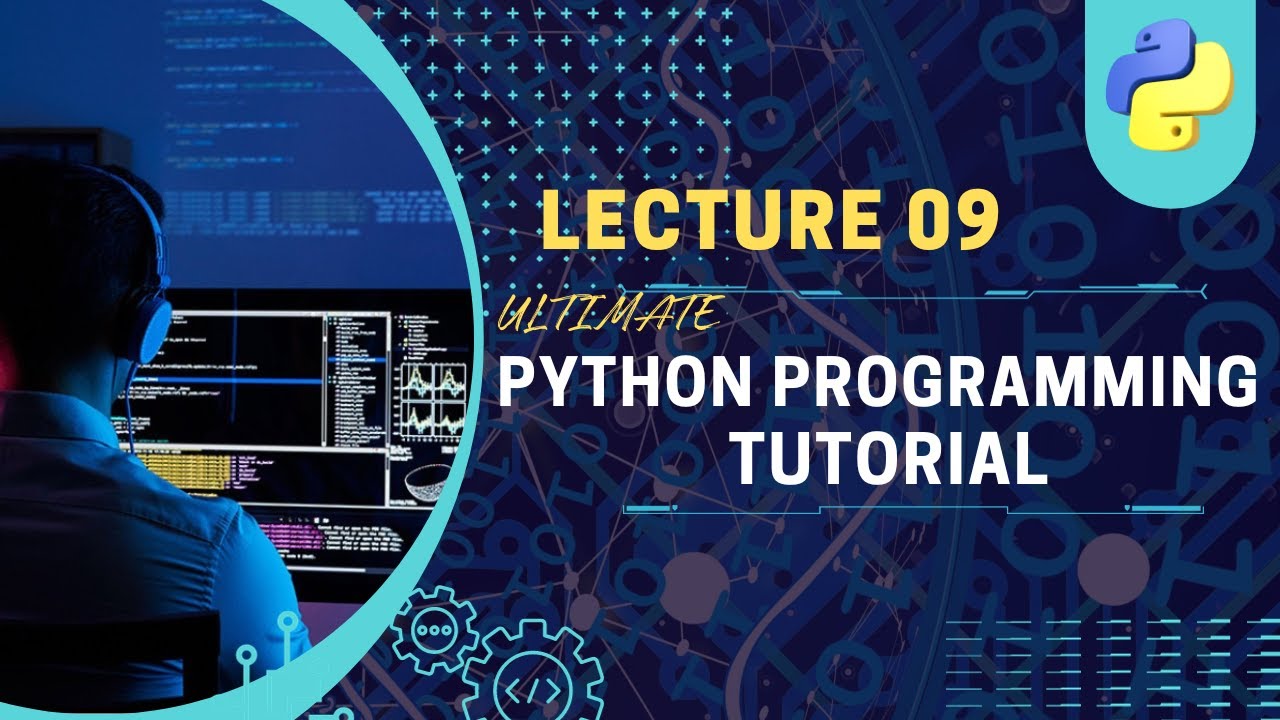 LECTURE 09

ULTIMATE

PYTHON PROGRAMMING TUTORIAL